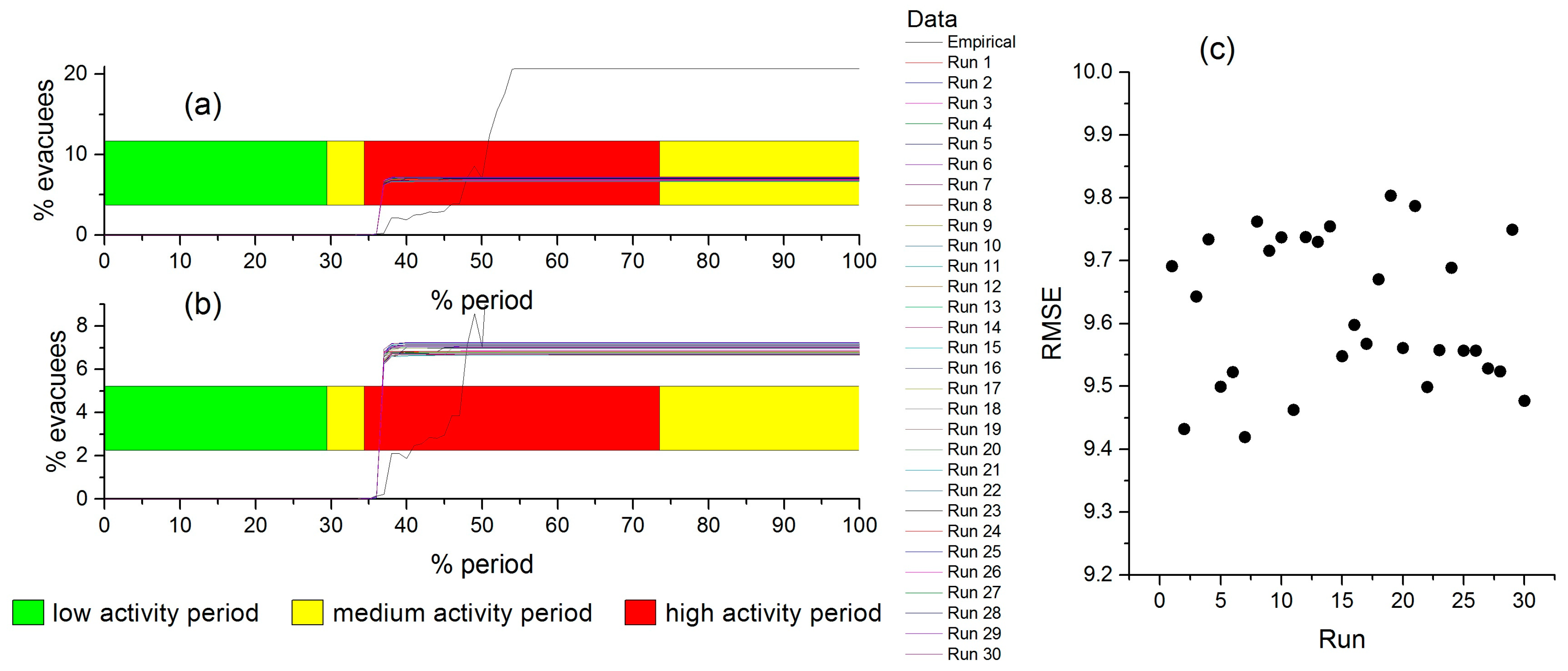 (a)

% evacuees

20
10
0

0 10 20 30 40 50 60 70 80 90 100

% period

(b)

% evacuees

8
6
4
2
0

0 10 20 30 40 50 60 70 80 90 100

% period

low activity period medium activity period high activity period

Data
Empirical
Run 1
Run 2
Run 3
Run 4
Run 5
Run 6
Run 7
Run 8
Run 9
Run 10
Run 11
Run 12
Run 13
Run 14
Run 15
Run 16
Run 17
Run 18
Run 19
Run 20
Run 21
Run 22
Run 23
Run 24
Run 25
Run 26
Run 27
Run 28
Run 29
Run 30

(c)

RMSE

10.0
9.9
9.8
9.7
9.6
9.5
9.4
9.3
9.2

0 5 10 15 20 25 30

Run